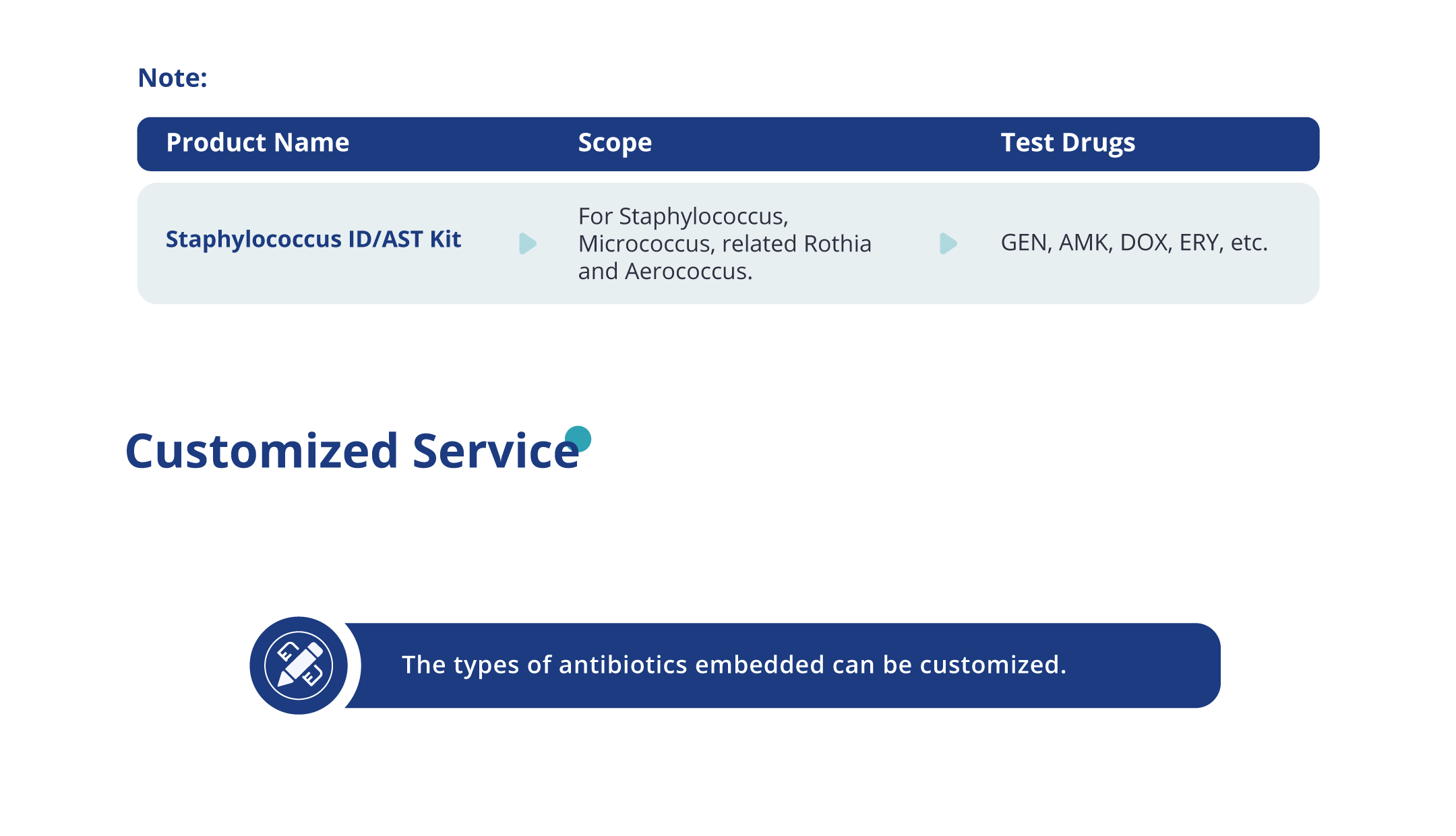 Note:

| Product Name | Scope | Test Drugs |
|---|---|---|
| Staphylococcus ID/AST Kit | For Staphylococcus, Micrococcus, related Rothia and Aerococcus. | GEN, AMK, DOX, ERY, etc. |

Customized Service

The types of antibiotics embedded can be customized.